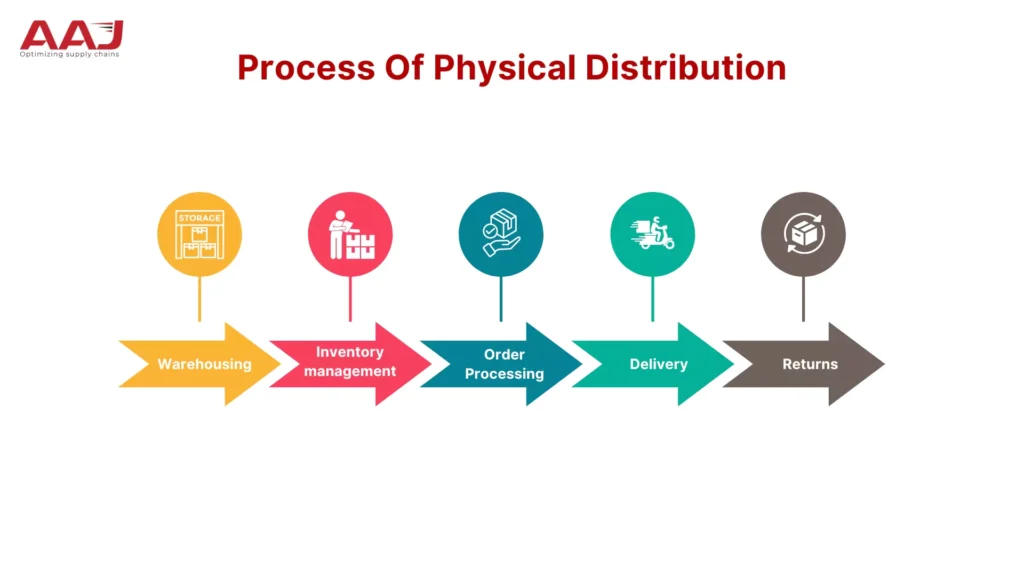 AAJ
Optimizing supply chains

Process Of Physical Distribution

STORAGE

Warehousing

Inventory management

Order Processing

Delivery

Returns